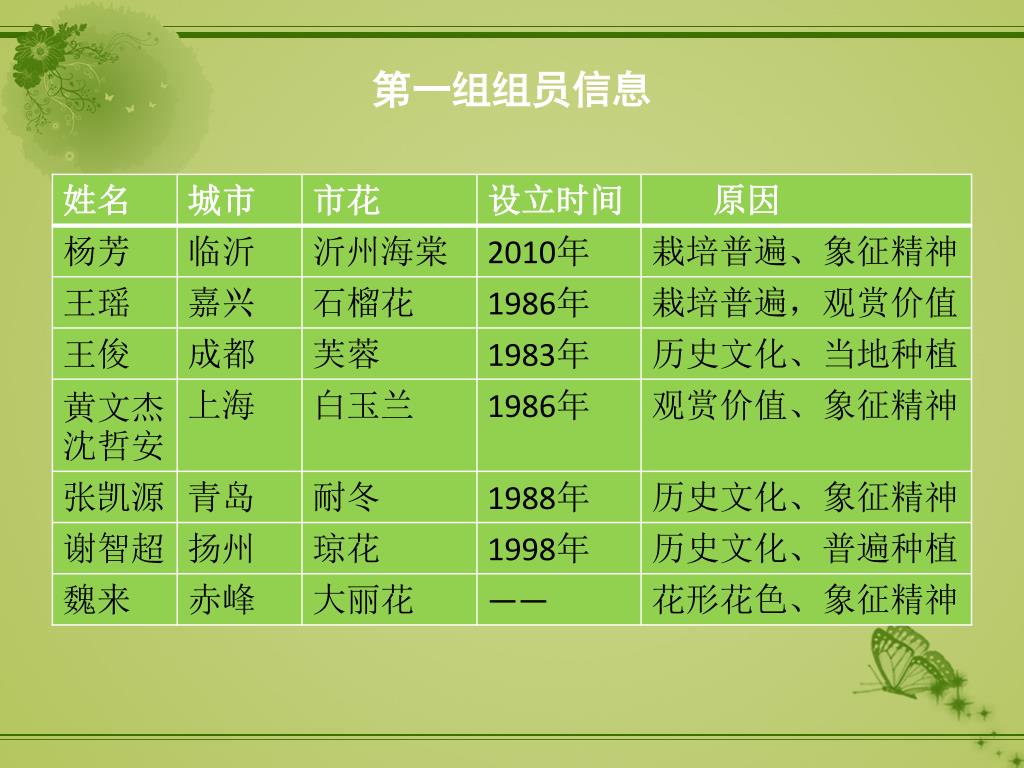 第一组组员信息

| 姓名 | 城市 | 市花 | 设立时间 | 原因 |
|---|---|---|---|---|
| 杨芳 | 临沂 | 沂州海棠 | 2010年 | 栽培普遍、象征精神 |
| 王瑶 | 嘉兴 | 石榴花 | 1986年 | 栽培普遍，观赏价值 |
| 王俊 | 成都 | 芙蓉 | 1983年 | 历史文化、当地种植 |
| 黄文杰 沈哲安 | 上海 | 白玉兰 | 1986年 | 观赏价值、象征精神 |
| 张凯源 | 青岛 | 耐冬 | 1988年 | 历史文化、象征精神 |
| 谢智超 | 扬州 | 琼花 | 1998年 | 历史文化、普遍种植 |
| 魏来 | 赤峰 | 大丽花 | —— | 花形花色、象征精神 |